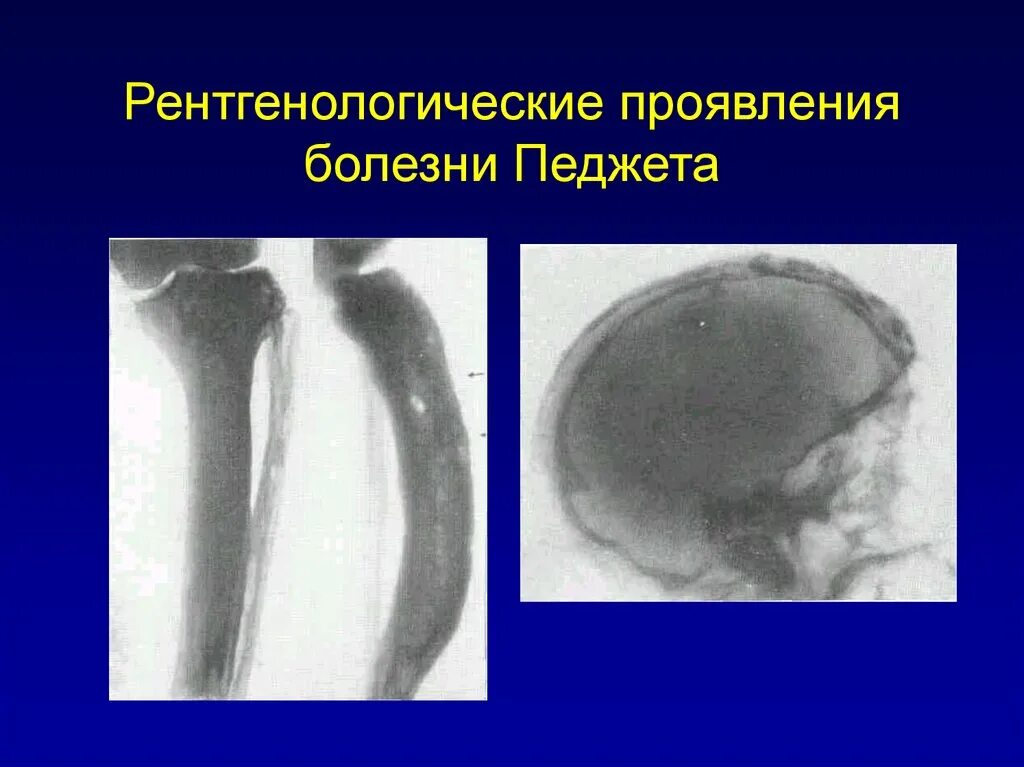 Рентгенологические проявления болезни Педжета